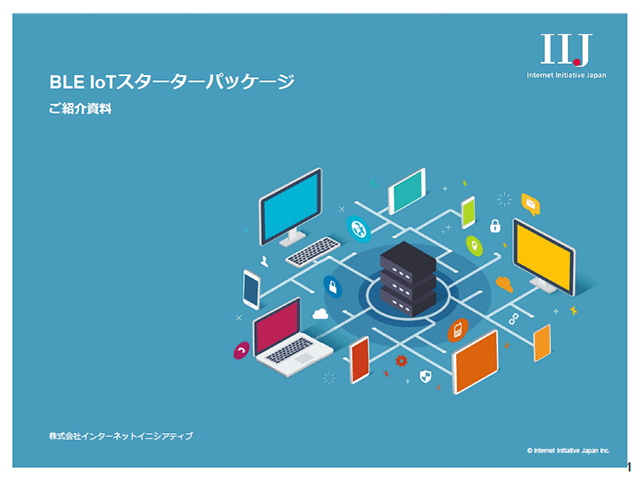 IIJ
Internet Initiative Japan

BLE IoTスターターパッケージ

ご紹介資料

株式会社インターネットイニシアティブ

© Internet Initiative Japan Inc.

1